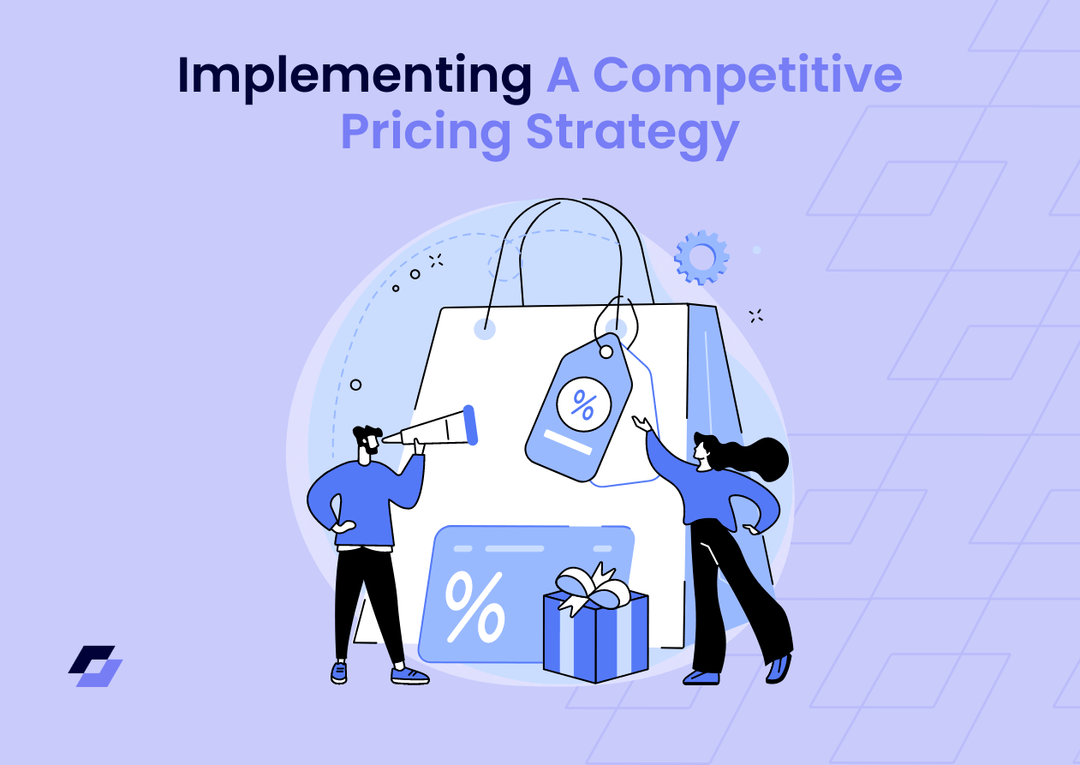 Implementing A Competitive Pricing Strategy

%

%